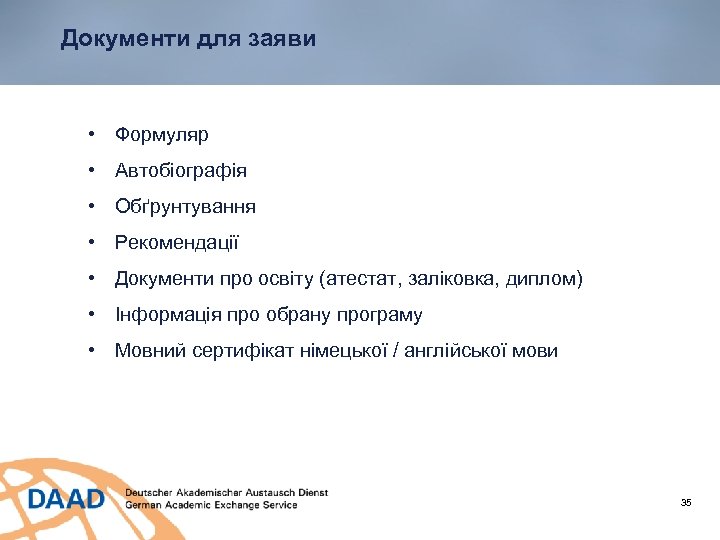 Документи для заяви

• Формуляр
• Автобіографія
• Обґрунтування
• Рекомендації
• Документи про освіту (атестат, заліковка, диплом)
• Інформація про обрану програму
• Мовний сертифікат німецької / англійської мови

DAAD Deutscher Akademischer Austausch Dienst German Academic Exchange Service

35